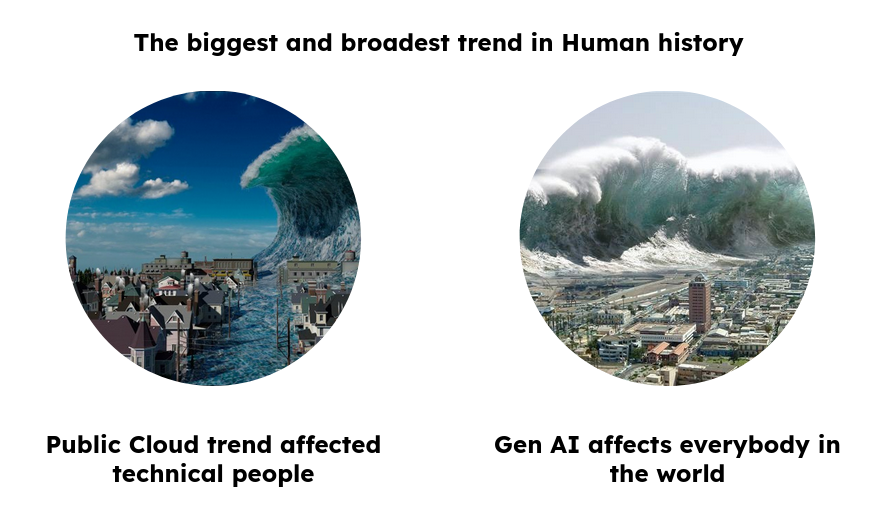 The biggest and broadest trend in Human history

Public Cloud trend affected technical people

Gen AI affects everybody in the world